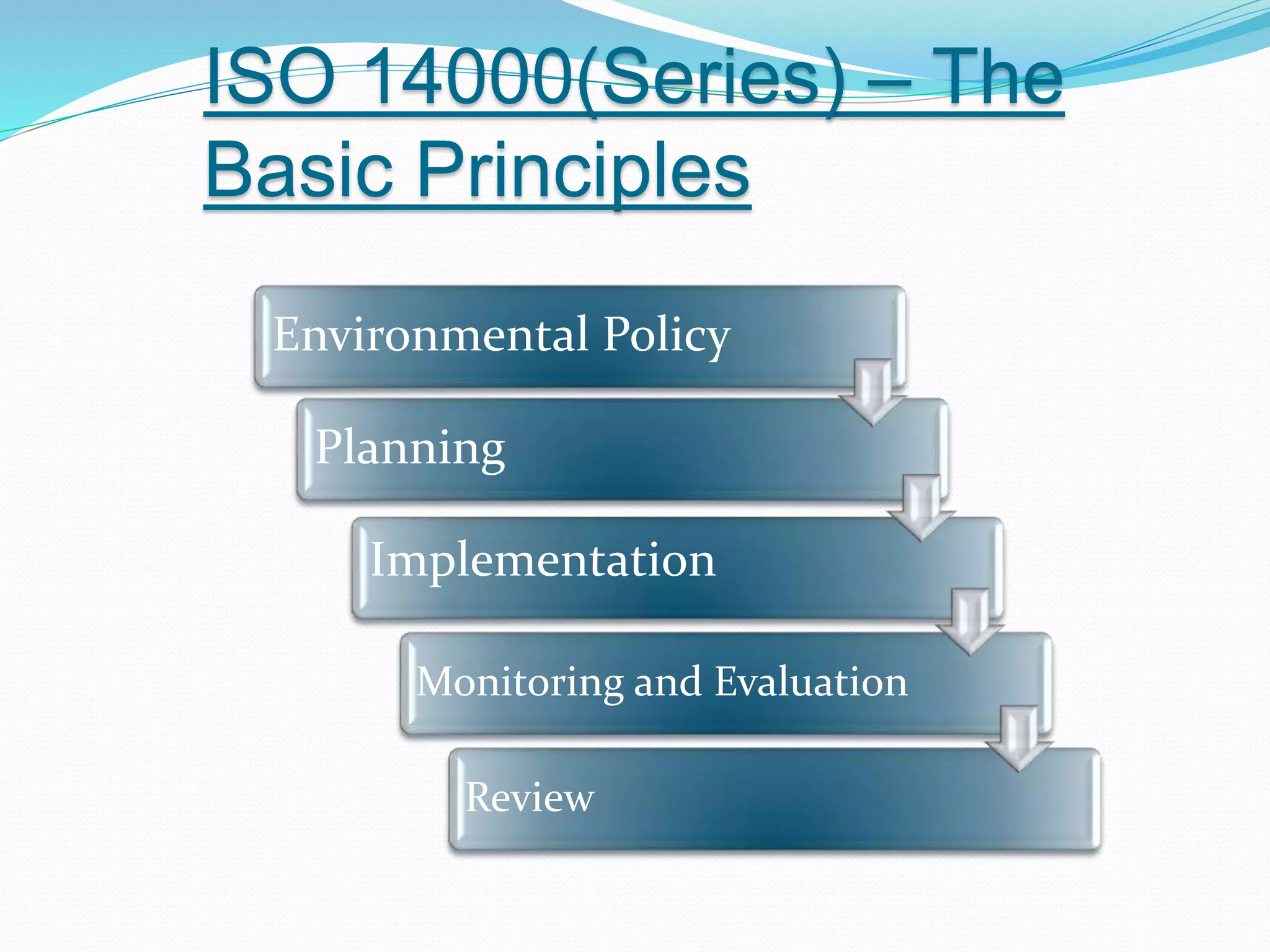 ISO 14000(Series) – The Basic Principles

Environmental Policy

Planning

Implementation

Monitoring and Evaluation

Review